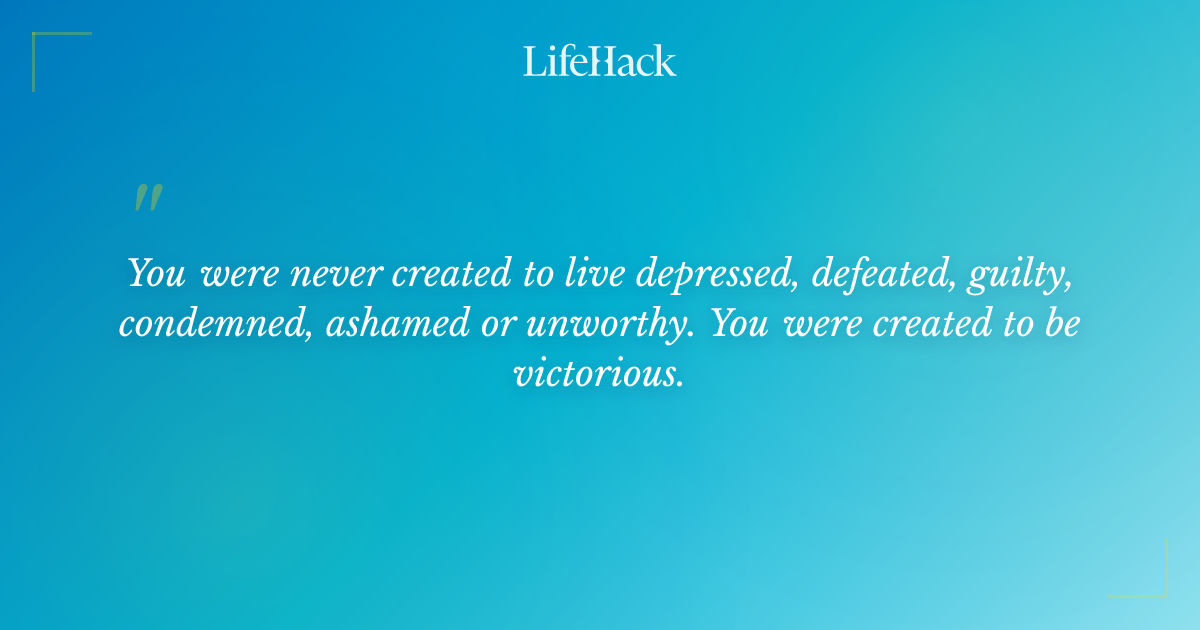 LifeHack

"

You were never created to live depressed, defeated, guilty, condemned, ashamed or unworthy. You were created to be victorious.